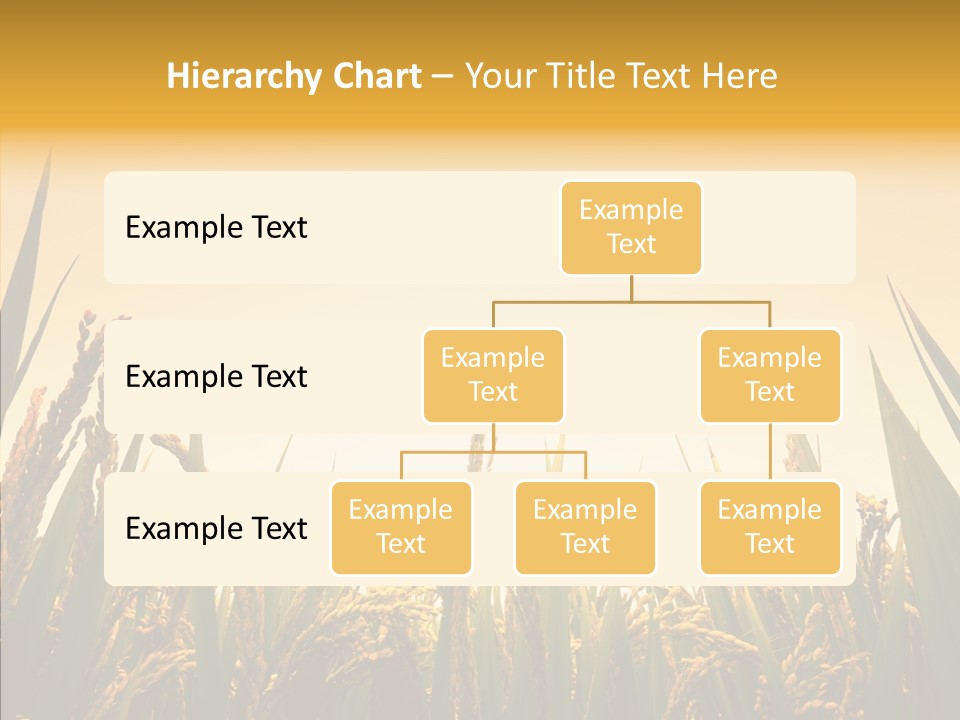 Hierarchy Chart – Your Title Text Here

Example Text

Example Text

Example Text

Example Text

Example Text

Example Text

Example Text

Example Text

Example Text